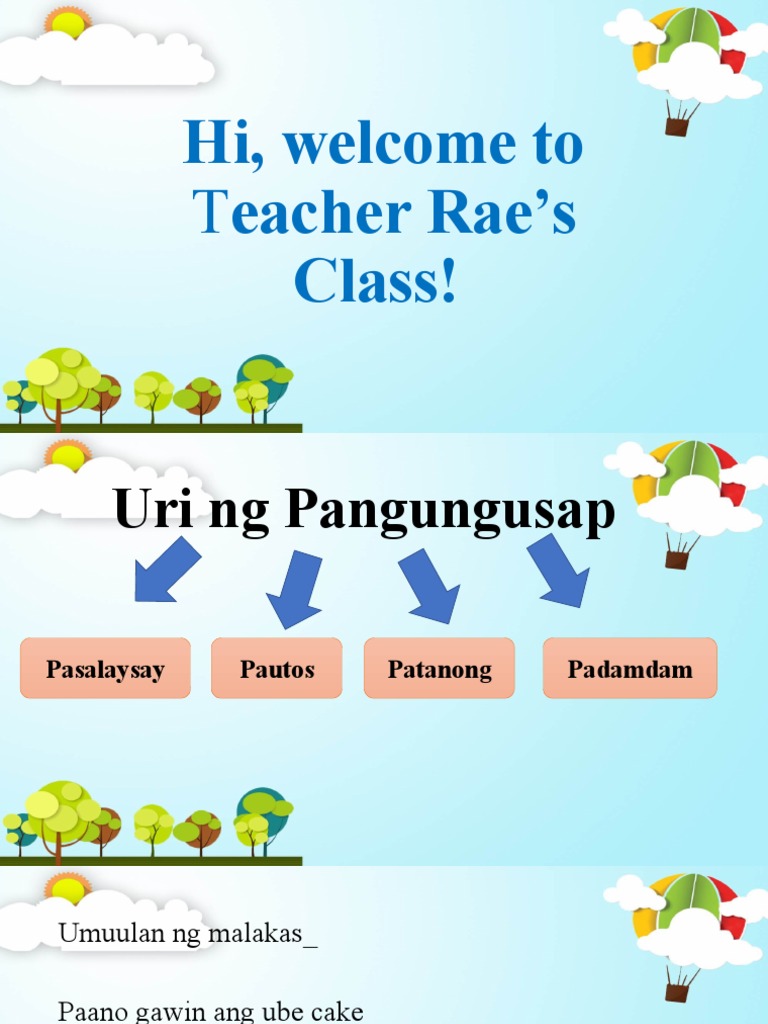 Hi, welcome to Teacher Rae's Class!

Uri ng Pangungusap

Pasalaysay

Pautos

Patanong

Padamdam

Umuulan ng malakas_

Paano gawin ang ube cake